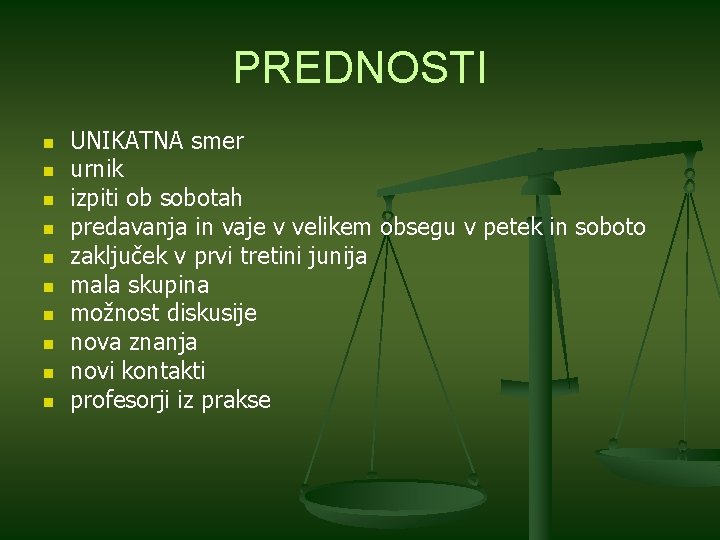 PREDNOSTI

- UNIKATNA smer
- urnik
- izpiti ob sobotah
- predavanja in vaje v velikem obsegu v petek in soboto
- zaključek v prvi tretini junija
- mala skupina
- možnost diskusije
- nova znanja
- novi kontakti
- profesorji iz prakse